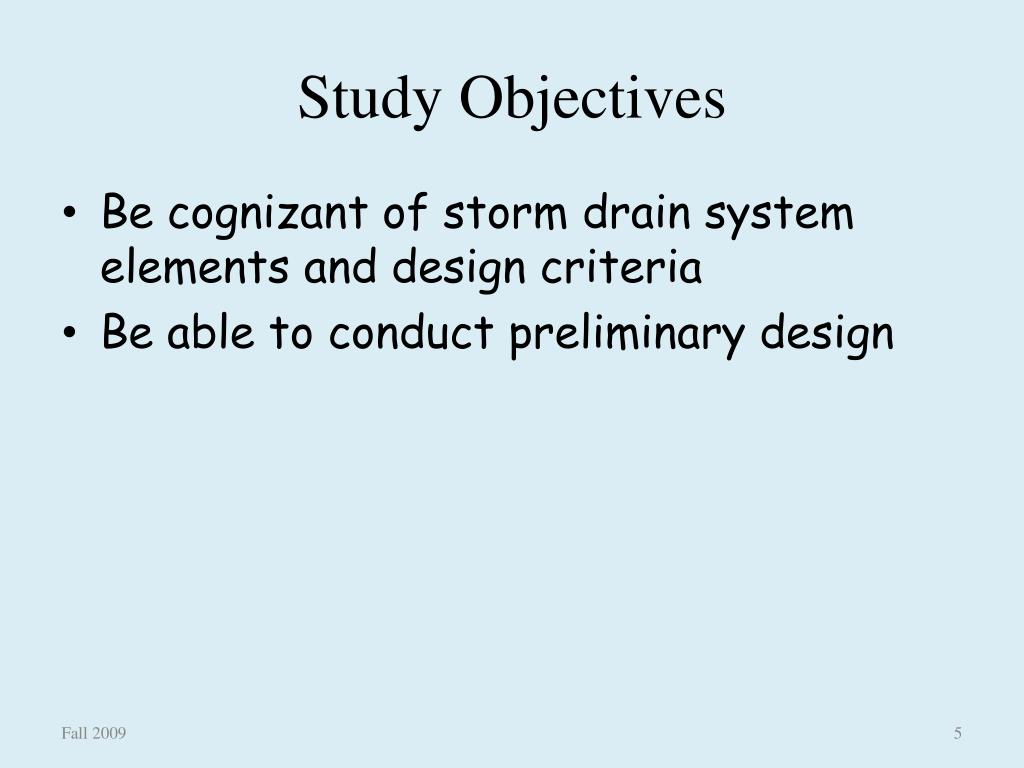 Study Objectives

• Be cognizant of storm drain system elements and design criteria
• Be able to conduct preliminary design

Fall 2009

5